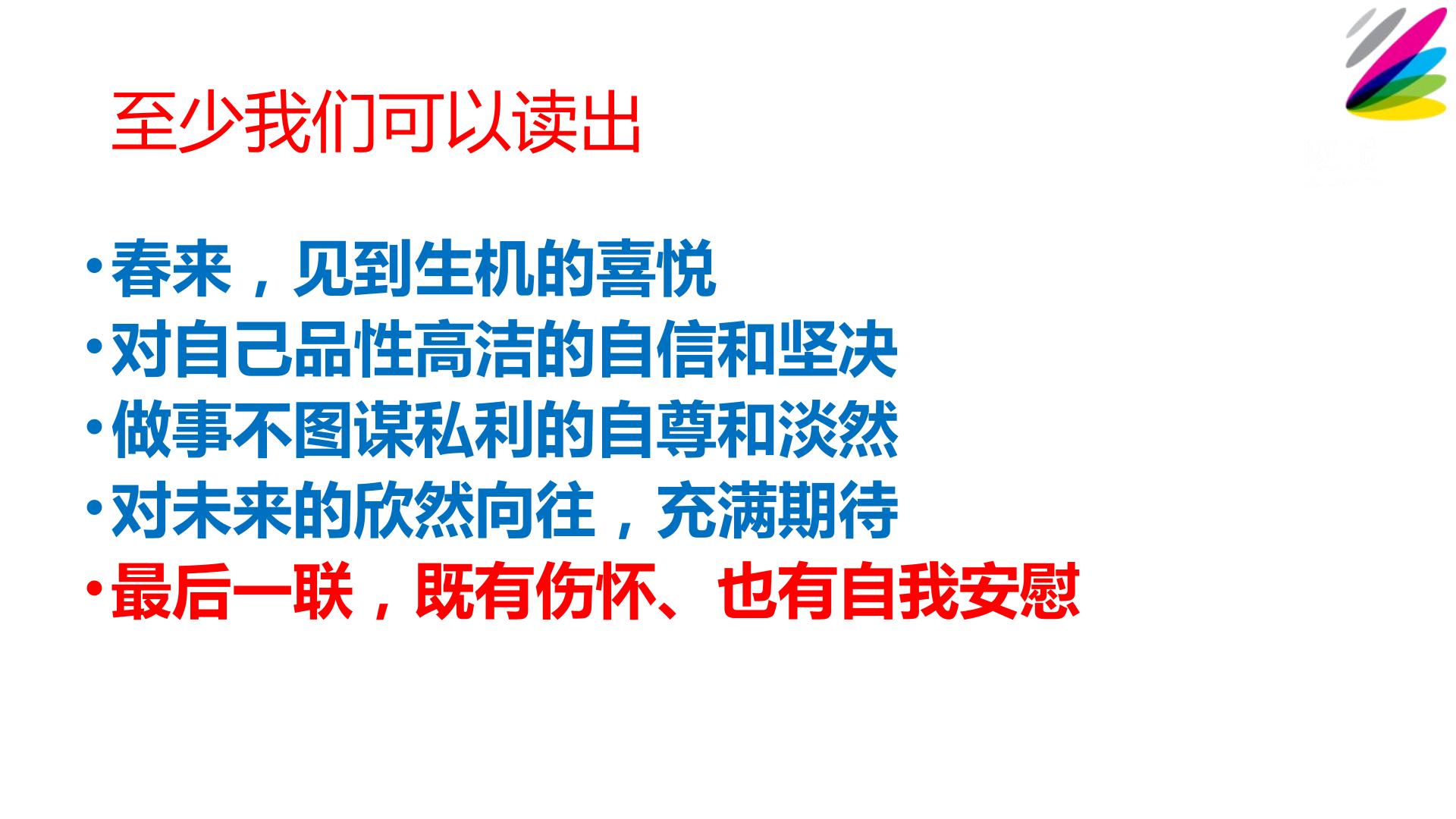 至少我们可以读出

• 春来，见到生机的喜悦
• 对自己品性高洁的自信和坚决
• 做事不图谋私利的自尊和淡然
• 对未来的欣然向往，充满期待
• 最后一联，既有伤怀、也有自我安慰